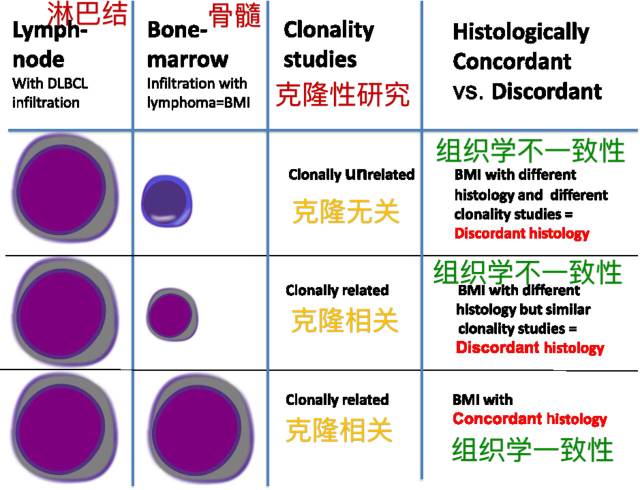 | 淋巴结 Lymph-node With DLBCL infiltration | 骨髓 Bone-marrow Infiltration with lymphoma=BMI | Clonality studies 克隆性研究 | Histologically Concordant vs. Discordant |
|---|---|---|---|
| | | Clonally unrelated 克隆无关 | 组织学不一致性 BMI with different histology and different clonality studies = Discordant histology |
| | | Clonally related 克隆相关 | 组织学不一致性 BMI with different histology but similar clonality studies = Discordant histology |
| | | Clonally related 克隆相关 | BMI with Concordant histology 组织学一致性 |